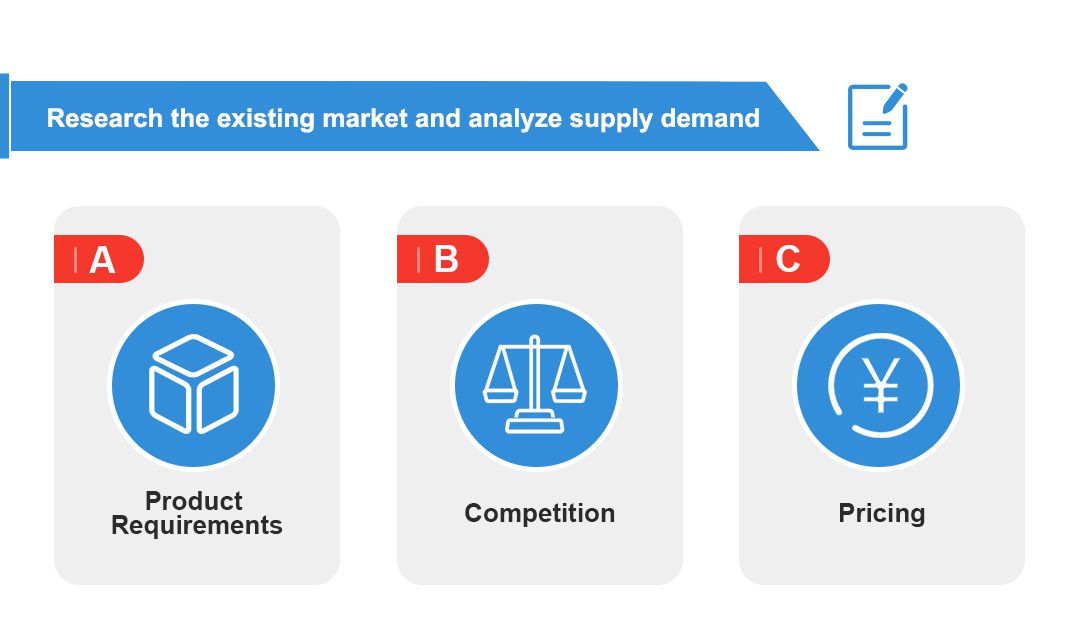 Research the existing market and analyze supply demand

A

Product Requirements

B

Competition

C

¥

Pricing